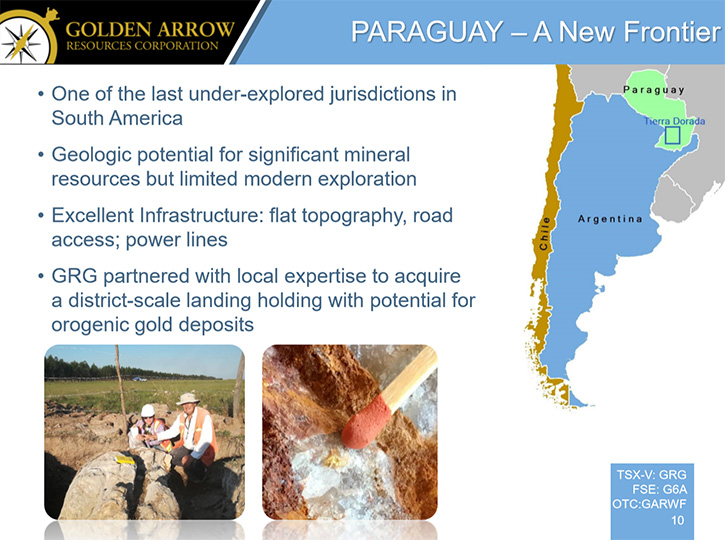 GOLDEN ARROW
RESOURCES CORPORATION

PARAGUAY – A New Frontier

• One of the last under-explored jurisdictions in South America

• Geologic potential for significant mineral resources but limited modern exploration

• Excellent Infrastructure: flat topography, road access; power lines

• GRG partnered with local expertise to acquire a district-scale landing holding with potential for orogenic gold deposits

Paraguay
Tierra Dorada
Argentina
Chile

TSX-V: GRG
FSE: G6A
OTC:GARWF
10